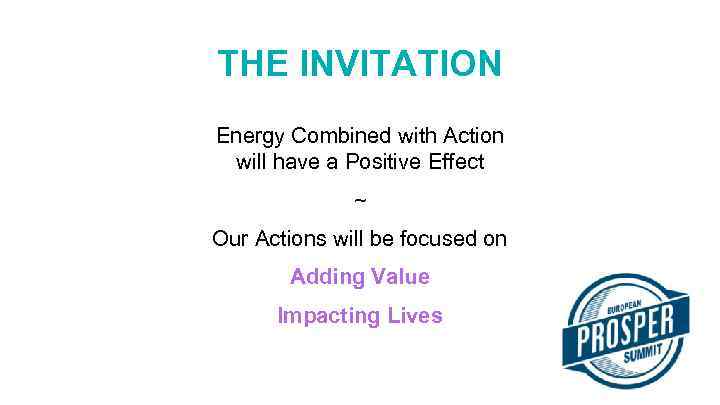 THE INVITATION

Energy Combined with Action will have a Positive Effect

~

Our Actions will be focused on

Adding Value

Impacting Lives

EUROPEAN
PROSPER
SUMMIT